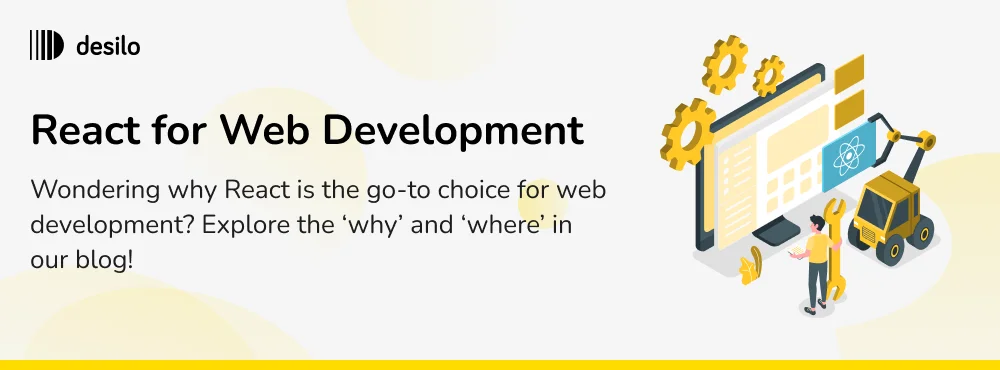 desilo

React for Web Development

Wondering why React is the go-to choice for web development? Explore the ‘why’ and ‘where’ in our blog!